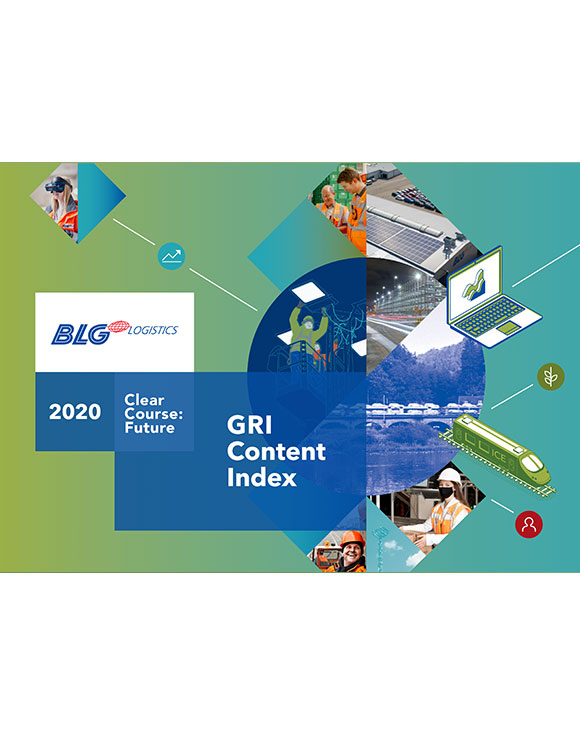 BLG LOGISTICS

2020

Clear Course: Future

GRI Content Index

ICE